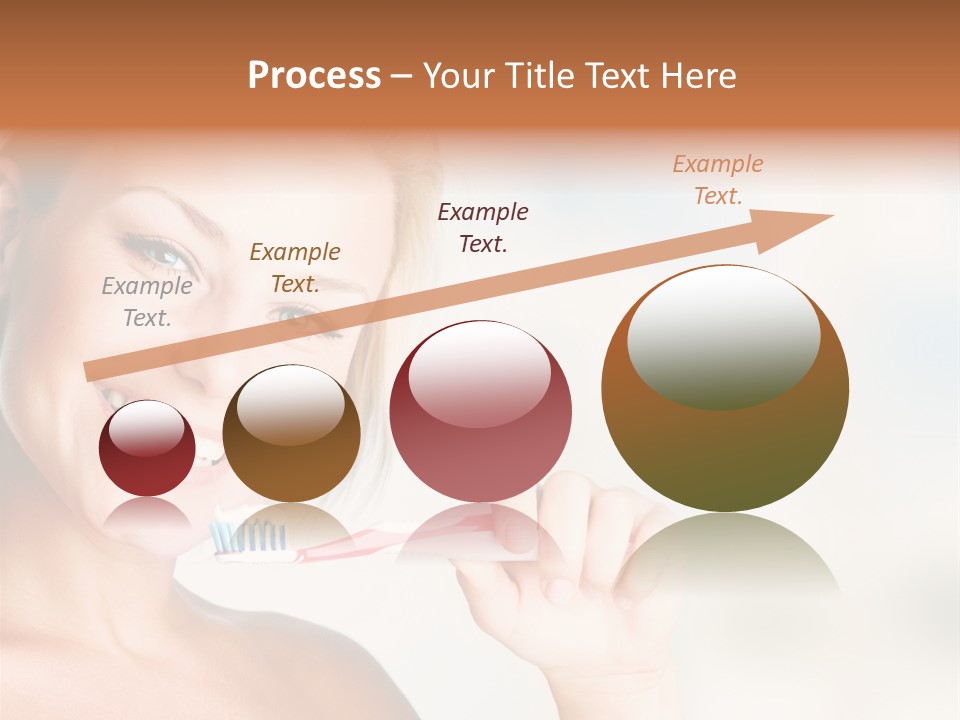 Process – Your Title Text Here

Example Text.

Example Text.

Example Text.

Example Text.